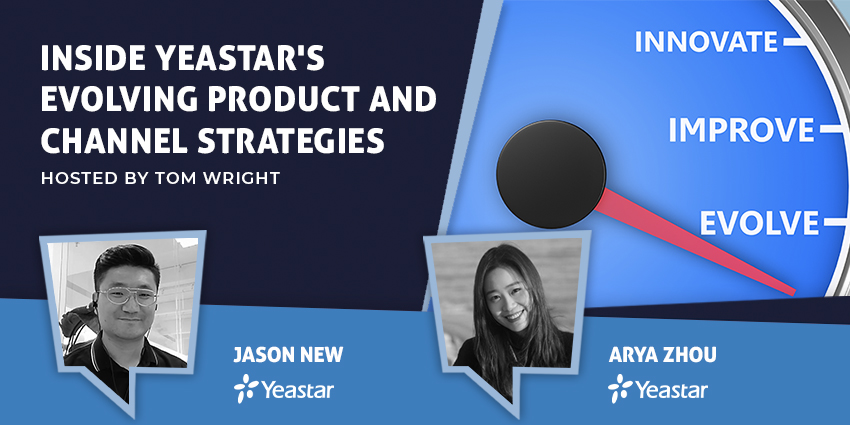 INSIDE YEASTAR'S EVOLVING PRODUCT AND CHANNEL STRATEGIES

HOSTED BY TOM WRIGHT

INNOVATE

IMPROVE

EVOLVE

JASON NEW

Yeastar

ARYA ZHOU

Yeastar